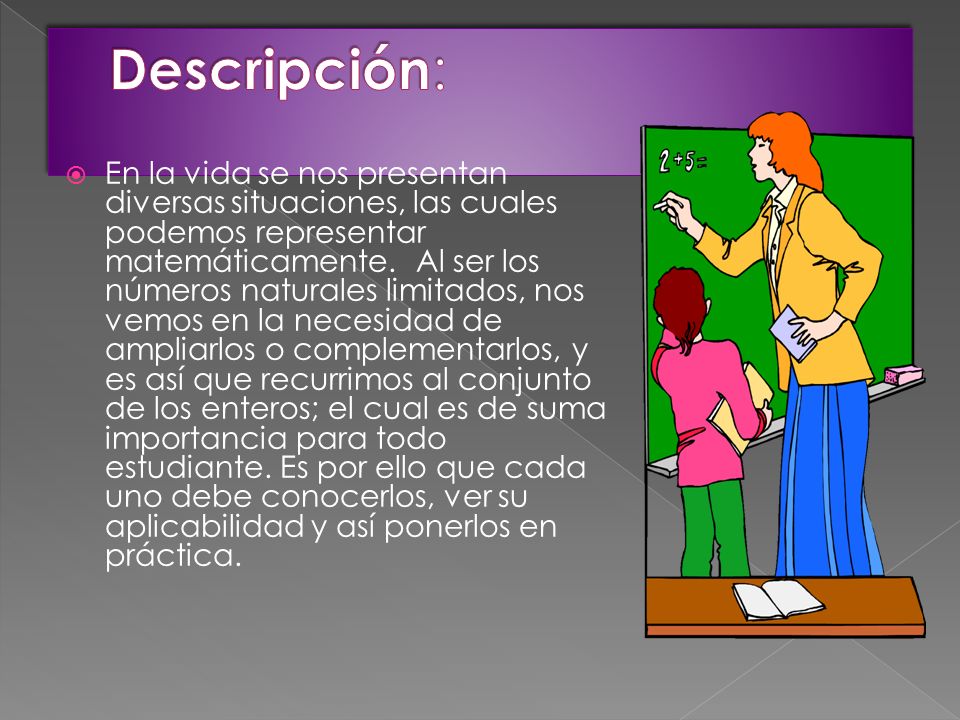 Descripción:

En la vida se nos presentan diversas situaciones, las cuales podemos representar matemáticamente. Al ser los números naturales limitados, nos vemos en la necesidad de ampliarlos o complementarlos, y es así que recurrimos al conjunto de los enteros; el cual es de suma importancia para todo estudiante. Es por ello que cada uno debe conocerlos, ver su aplicabilidad y así ponerlos en práctica.

$2+5=$